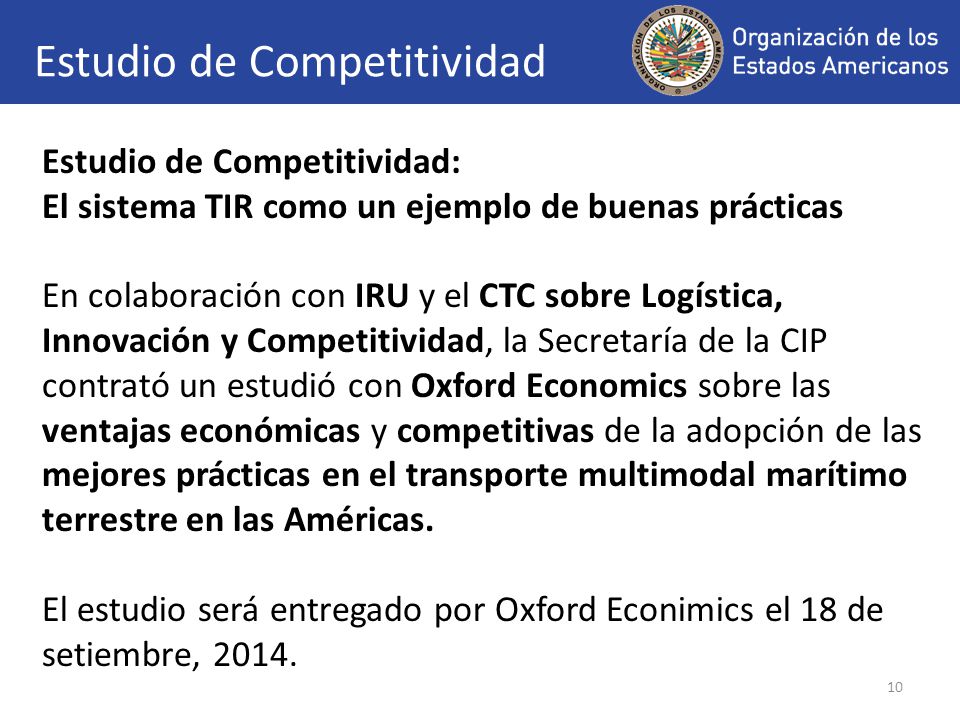 Estudio de Competitividad

ORGANIZACIÓN DE LOS ESTADOS AMERICANOS

Organización de los Estados Americanos

Estudio de Competitividad:
El sistema TIR como un ejemplo de buenas prácticas

En colaboración con IRU y el CTC sobre Logística, Innovación y Competitividad, la Secretaría de la CIP contrató un estudió con Oxford Economics sobre las ventajas económicas y competitivas de la adopción de las mejores prácticas en el transporte multimodal marítimo terrestre en las Américas.

El estudio será entregado por Oxford Econimics el 18 de setiembre, 2014.

10